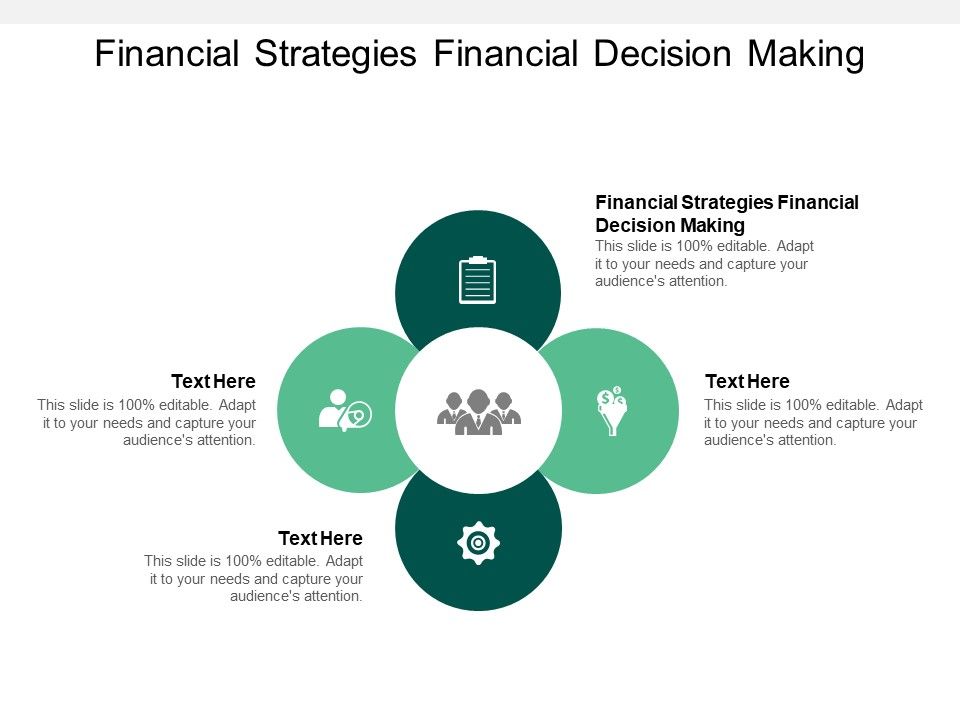 Financial Strategies Financial Decision Making

Financial Strategies Financial Decision Making
This slide is 100% editable. Adapt it to your needs and capture your audience's attention.

Text Here
This slide is 100% editable. Adapt it to your needs and capture your audience's attention.

Text Here
This slide is 100% editable. Adapt it to your needs and capture your audience's attention.

Text Here
This slide is 100% editable. Adapt it to your needs and capture your audience's attention.